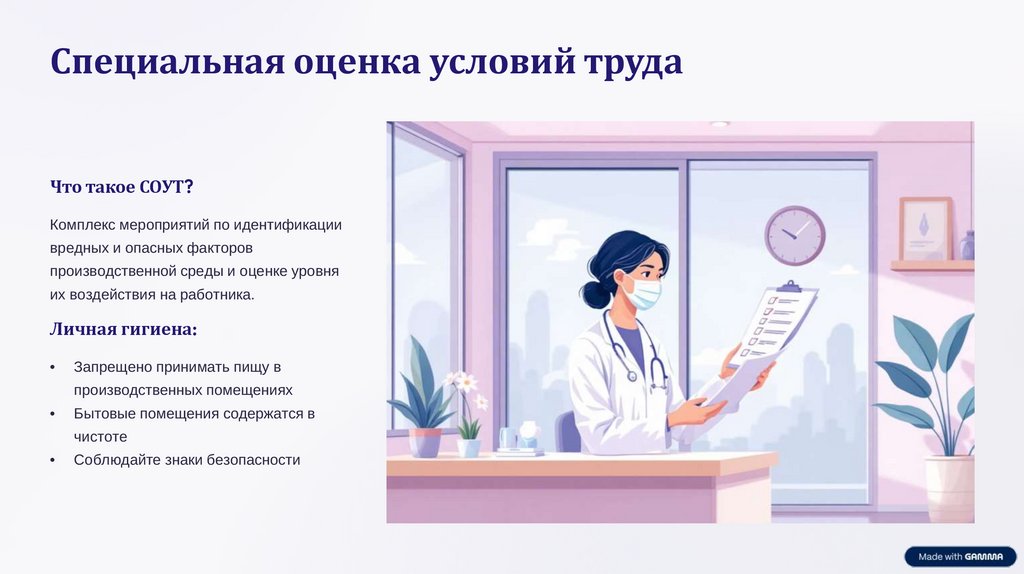 Специальная оценка условий труда

Что такое СОУТ?

Комплекс мероприятий по идентификации вредных и опасных факторов производственной среды и оценке уровня их воздействия на работника.

Личная гигиена:

• Запрещено принимать пищу в производственных помещениях
• Бытовые помещения содержатся в чистоте
• Соблюдайте знаки безопасности

Made with GAMMA